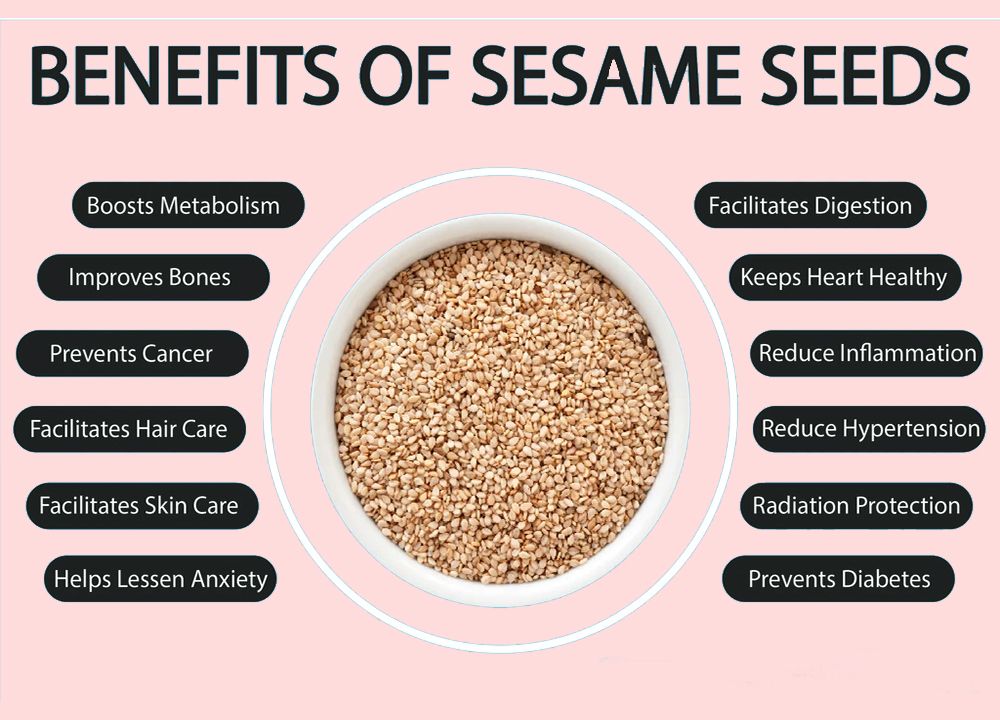 BENEFITS OF SESAME SEEDS

Boosts Metabolism

Improves Bones

Prevents Cancer

Facilitates Hair Care

Facilitates Skin Care

Helps Lessen Anxiety

Facilitates Digestion

Keeps Heart Healthy

Reduce Inflammation

Reduce Hypertension

Radiation Protection

Prevents Diabetes